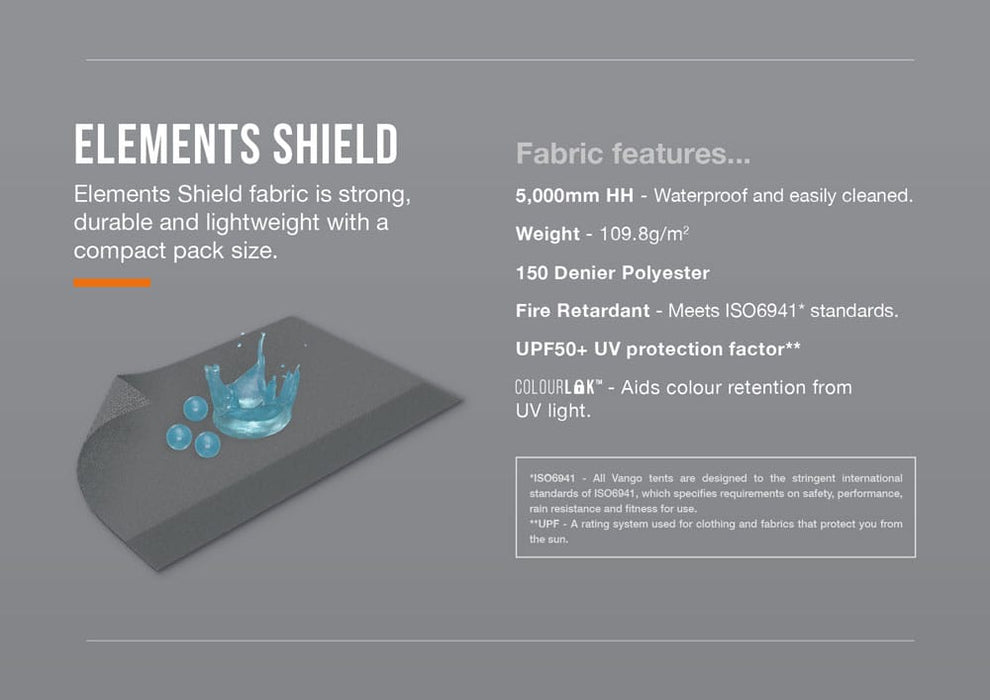 ELEMENTS SHIELD

Elements Shield fabric is strong, durable and lightweight with a compact pack size.

Fabric features...

5,000mm HH - Waterproof and easily cleaned.

Weight - 109.8g/m$^2$

150 Denier Polyester

Fire Retardant - Meets ISO6941* standards.

UPF50+ UV protection factor**

COLOURLOK™ - Aids colour retention from UV light.

*ISO6941 - All Vango tents are designed to the stringent international standards of ISO6941, which specifies requirements on safety, performance, rain resistance and fitness for use.
**UPF - A rating system used for clothing and fabrics that protect you from the sun.